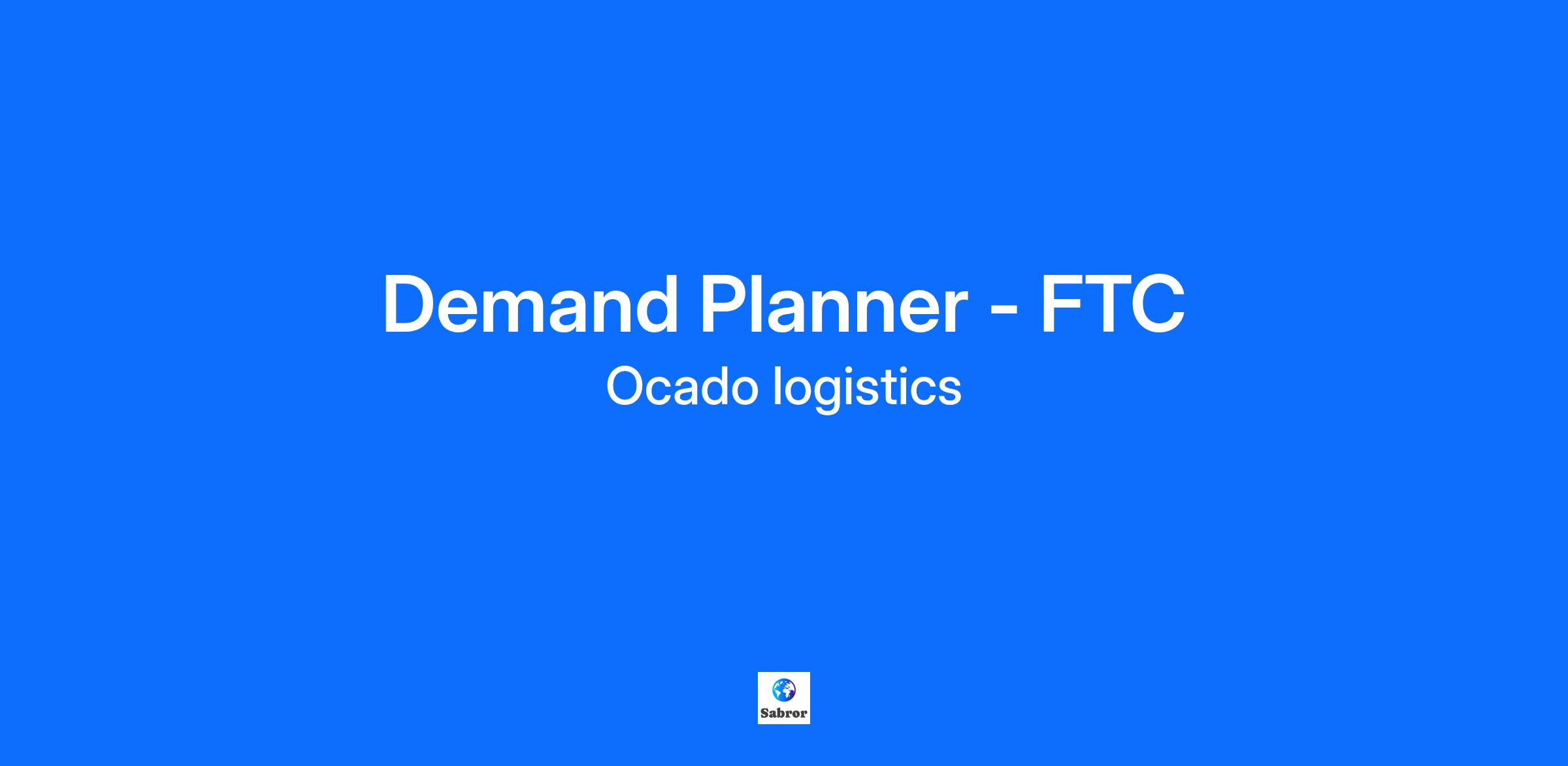 Demand Planner - FTC
Ocado logistics

Sabror